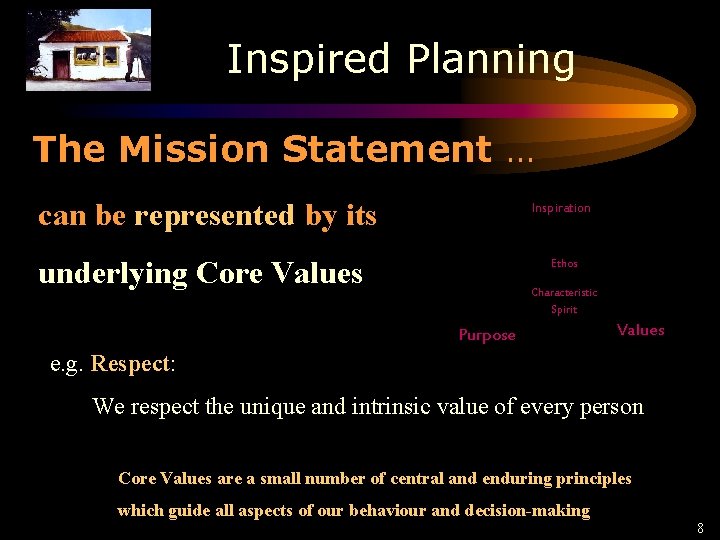 Inspired Planning

The Mission Statement …

can be represented by its

underlying Core Values

Inspiration

Ethos

Characteristic

Spirit

Purpose

Values

e.g. Respect:

We respect the unique and intrinsic value of every person

Core Values are a small number of central and enduring principles which guide all aspects of our behaviour and decision-making

8